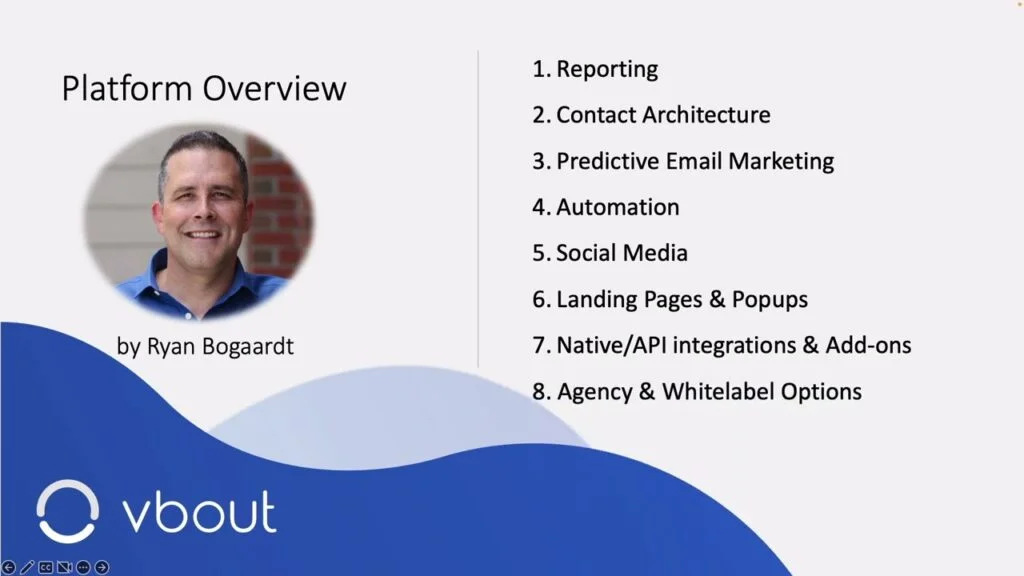 Platform Overview

by Ryan Bogaardt

1. Reporting
2. Contact Architecture
3. Predictive Email Marketing
4. Automation
5. Social Media
6. Landing Pages & Popups
7. Native/API integrations & Add-ons
8. Agency & Whitelabel Options

vbout